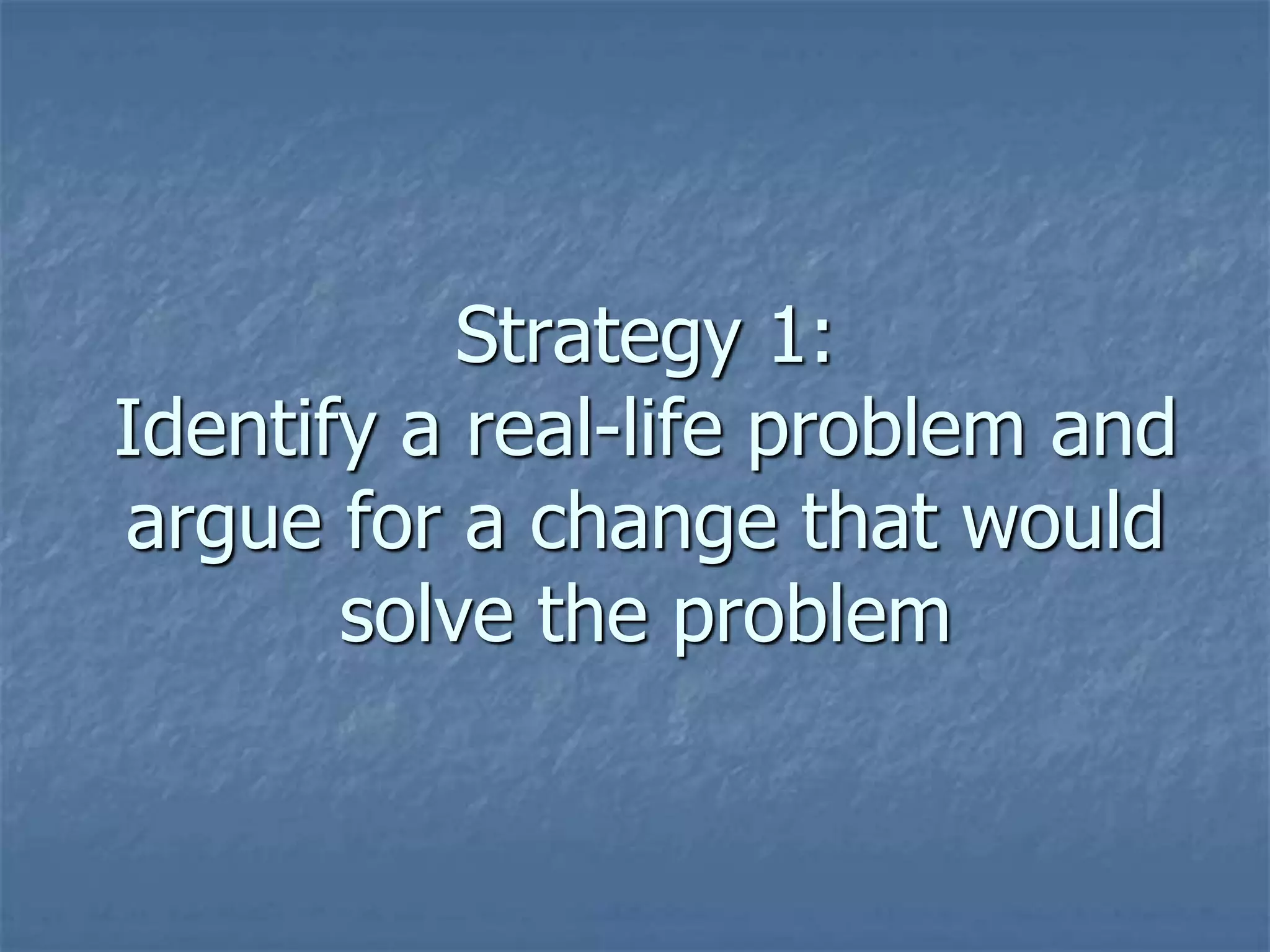 Strategy 1:
Identify a real-life problem and argue for a change that would solve the problem